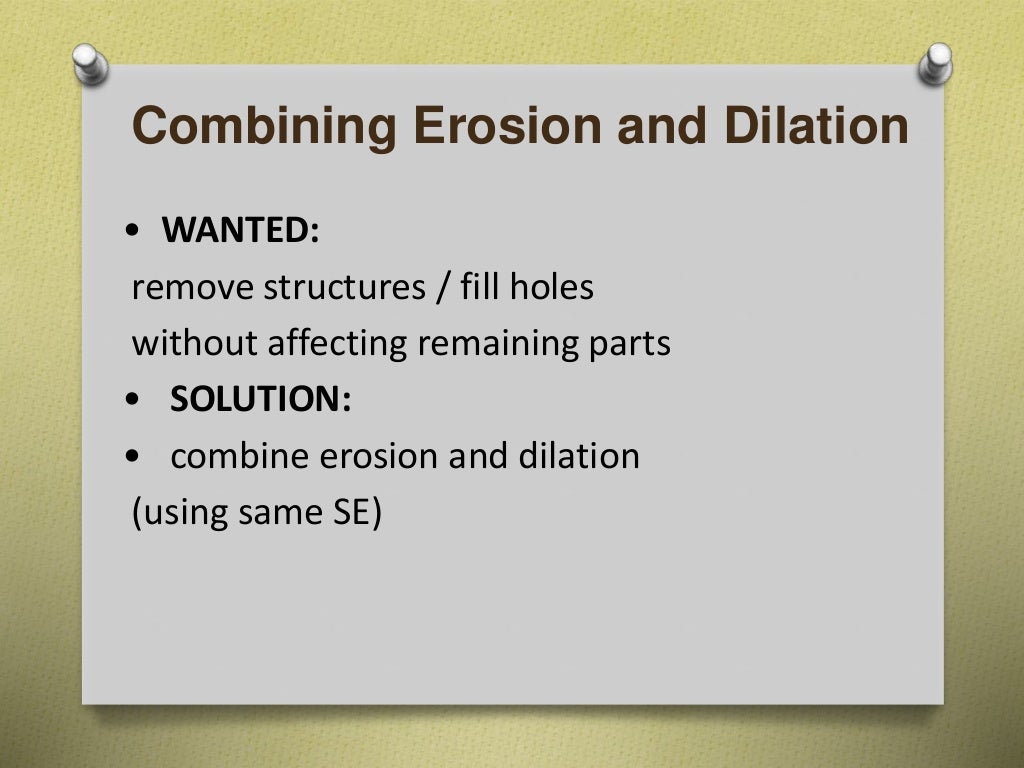 Combining Erosion and Dilation

• WANTED:
remove structures / fill holes
without affecting remaining parts

• SOLUTION:

• combine erosion and dilation
(using same SE)